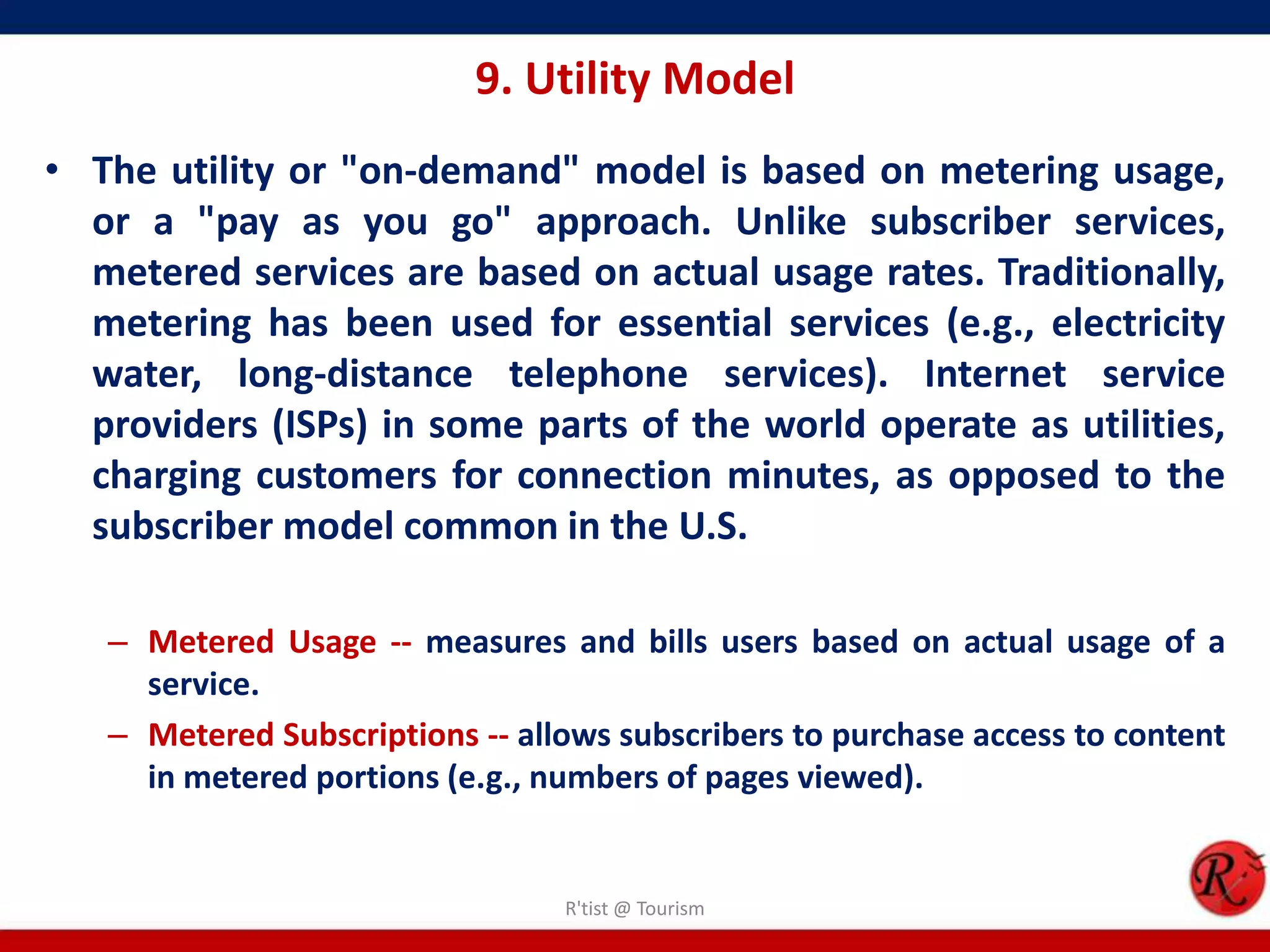 9. Utility Model

• The utility or "on-demand" model is based on metering usage, or a "pay as you go" approach. Unlike subscriber services, metered services are based on actual usage rates. Traditionally, metering has been used for essential services (e.g., electricity water, long-distance telephone services). Internet service providers (ISPs) in some parts of the world operate as utilities, charging customers for connection minutes, as opposed to the subscriber model common in the U.S.

– Metered Usage -- measures and bills users based on actual usage of a service.

– Metered Subscriptions -- allows subscribers to purchase access to content in metered portions (e.g., numbers of pages viewed).

R'tist @ Tourism

R